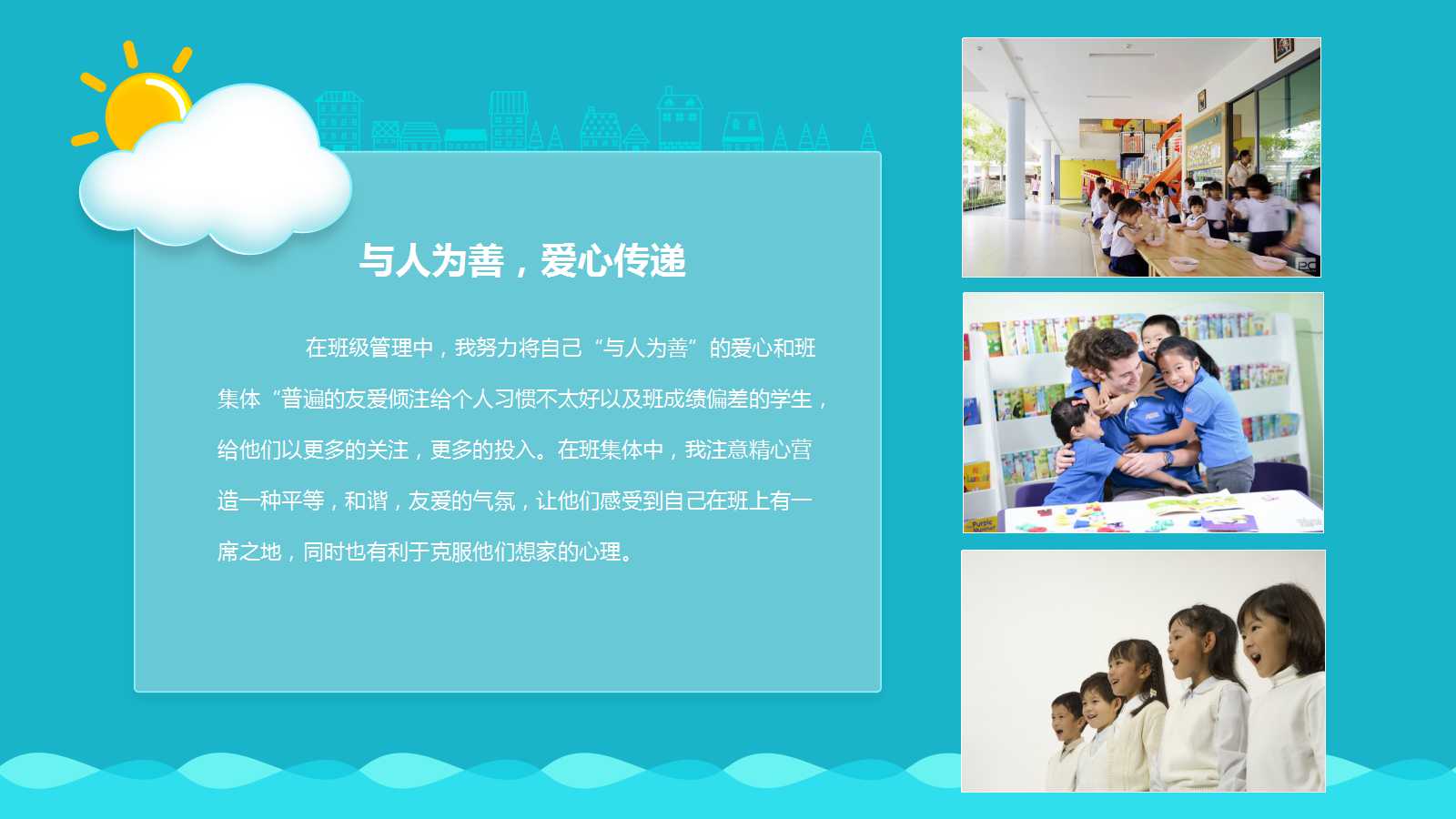 与人为善，爱心传递

在班级管理中，我努力将自己“与人为善”的爱心和班集体“普遍的友爱倾注给个人习惯不太好以及班成绩偏差的学生，给他们以更多的关注，更多的投入。在班集体中，我注意精心营造一种平等，和谐，友爱的气氛，让他们感受到自己在班上有一席之地，同时也有利于克服他们想家的心理。